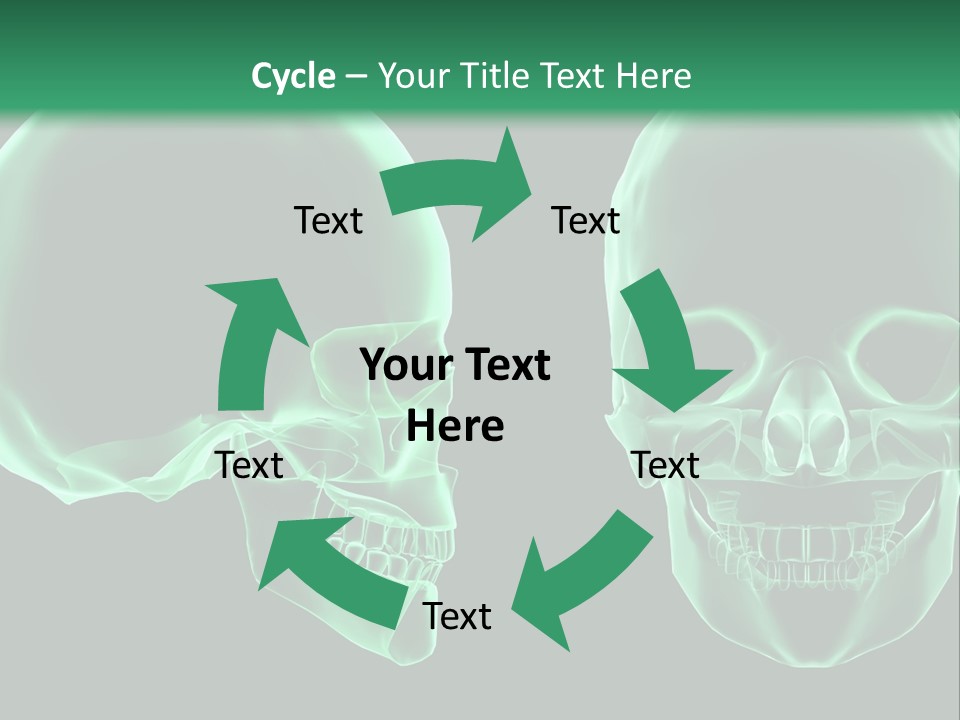 Cycle – Your Title Text Here

Text

Text

Your Text Here

Text

Text

Text